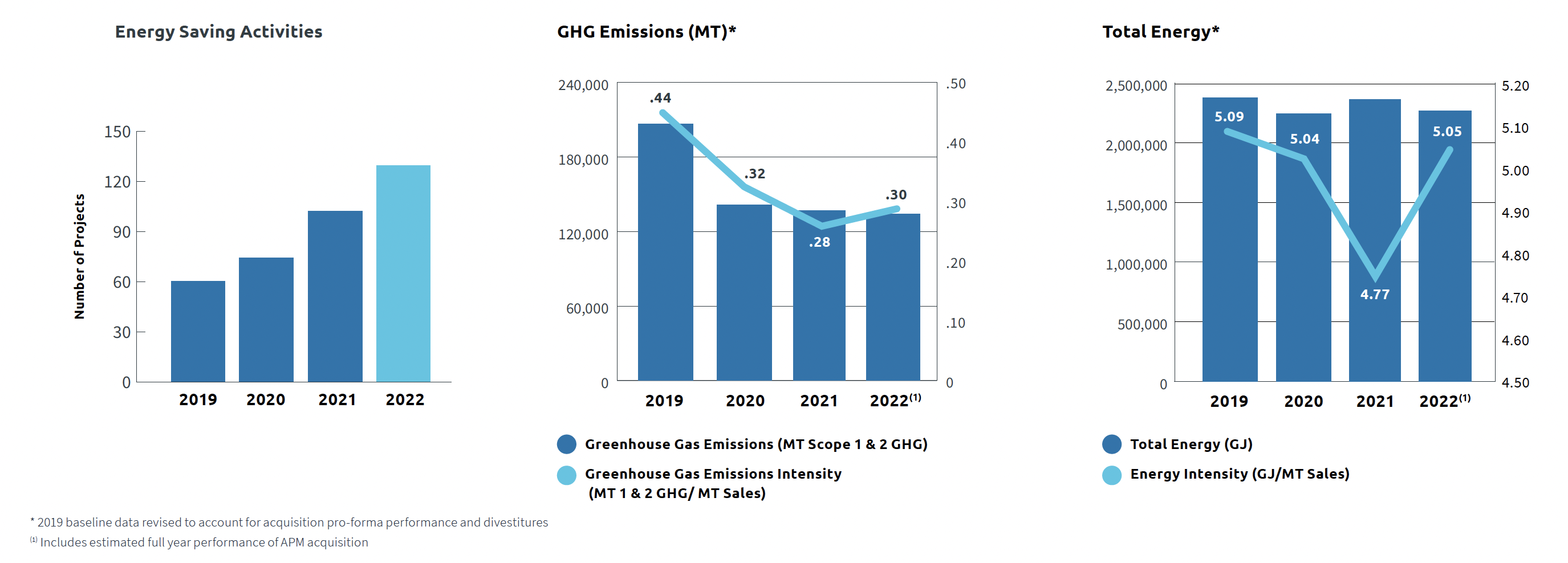 Energy Saving Activities

Number of Projects

150
120
90
60
30
0

2019 2020 2021 2022

GHG Emissions (MT)*

240,000
180,000
120,000
60,000
0

.50
.40
.30
.20
.10
0

.44
.32
.28
.30

2019 2020 2021 2022$^{(1)}$

Greenhouse Gas Emissions (MT Scope 1 & 2 GHG)

Greenhouse Gas Emissions Intensity (MT 1 & 2 GHG/ MT Sales)

Total Energy*

2,500,000
2,000,000
1,500,000
1,000,000
500,000
0

5.20
5.10
5.00
4.90
4.80
4.70
4.60
4.50

5.09
5.04
4.77
5.05

2019 2020 2021 2022$^{(1)}$

Total Energy (GJ)

Energy Intensity (GJ/MT Sales)

* 2019 baseline data revised to account for acquisition pro-forma performance and divestitures
$^{(1)}$ Includes estimated full year performance of APM acquisition